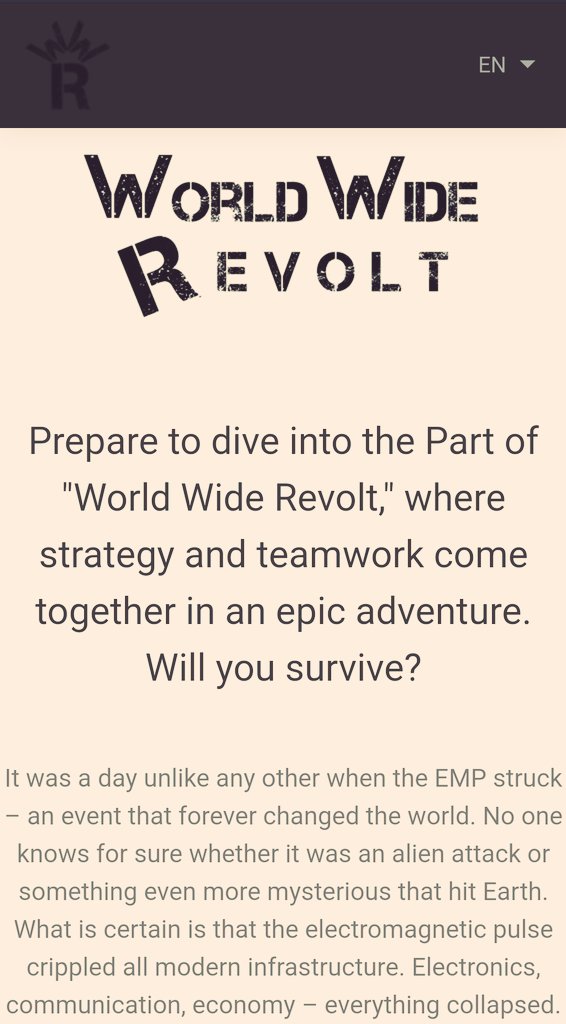 R

EN

WORLD WIDE
REVOLT

Prepare to dive into the Part of "World Wide Revolt," where strategy and teamwork come together in an epic adventure. Will you survive?

It was a day unlike any other when the EMP struck – an event that forever changed the world. No one knows for sure whether it was an alien attack or something even more mysterious that hit Earth. What is certain is that the electromagnetic pulse crippled all modern infrastructure. Electronics, communication, economy – everything collapsed.